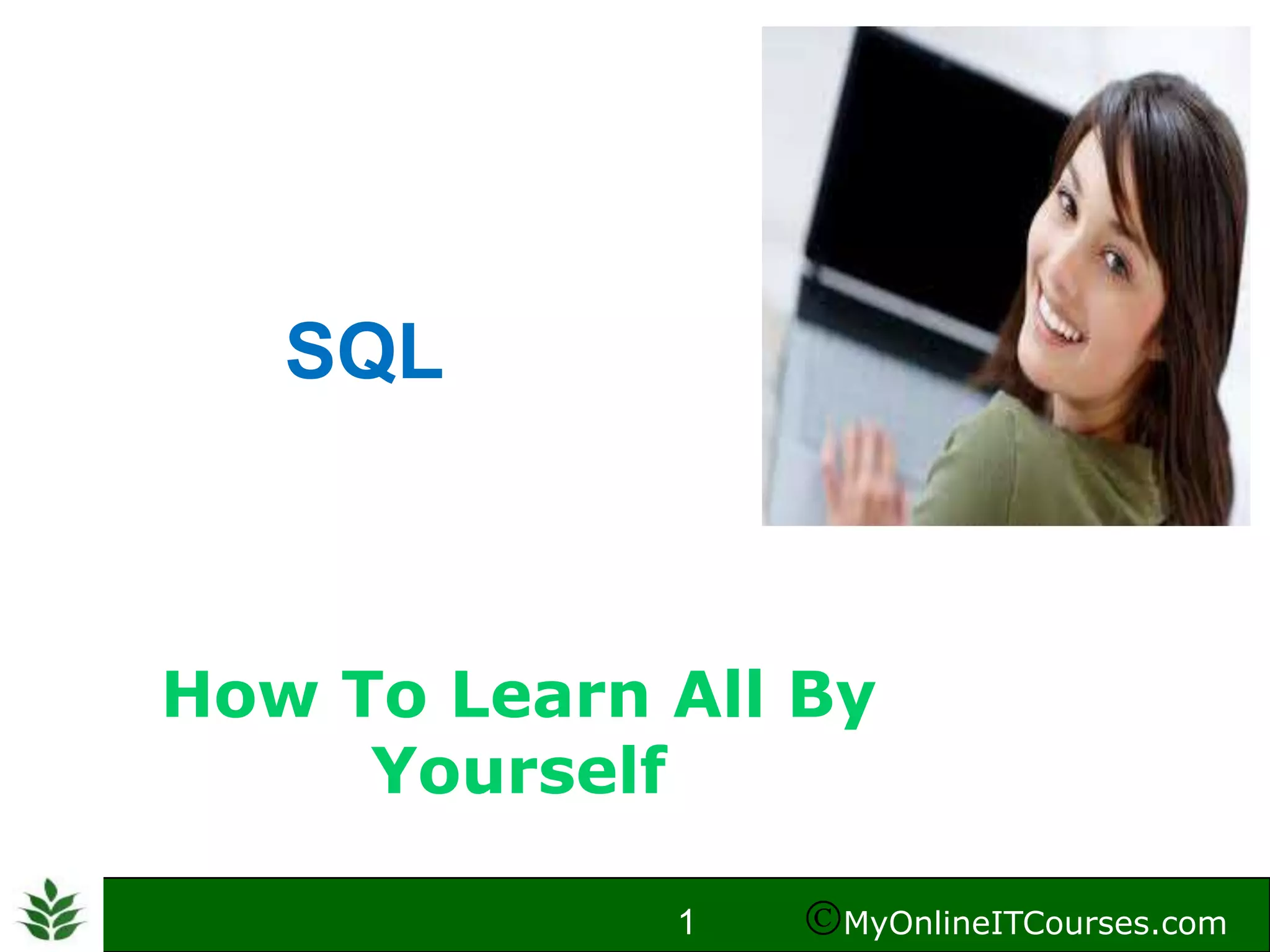 SQL

How To Learn All By Yourself

1 ©MyOnlineITCourses.com